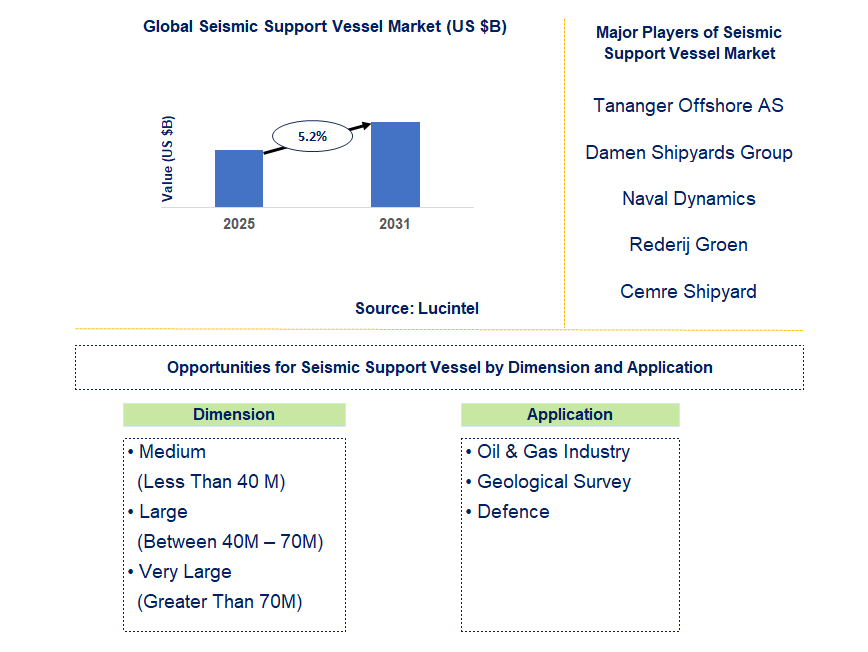 Global Seismic Support Vessel Market (US $B)

Value (US $B)

5.2%

2025

2031

Source: Lucintel

Major Players of Seismic Support Vessel Market

Tananger Offshore AS

Damen Shipyards Group

Naval Dynamics

Rederij Groen

Cemre Shipyard

Opportunities for Seismic Support Vessel by Dimension and Application

Dimension

• Medium (Less Than 40 M)
• Large (Between 40M – 70M)
• Very Large (Greater Than 70M)

Application

• Oil & Gas Industry
• Geological Survey
• Defence